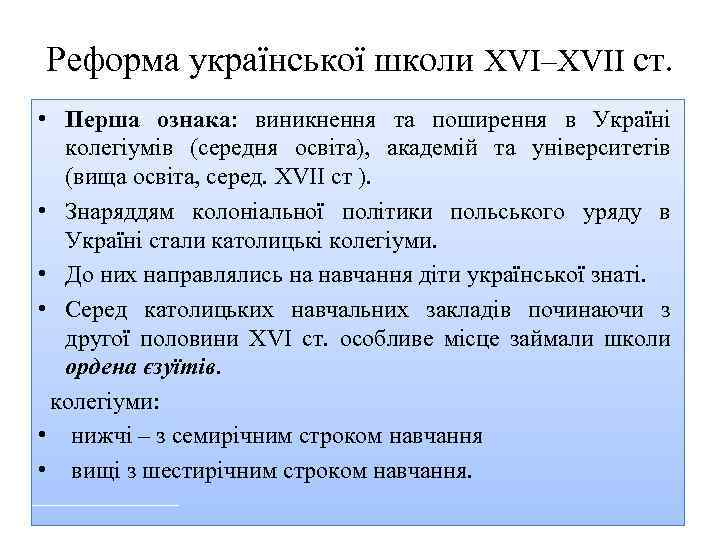 Реформа української школи XVI–XVII ст.

• Перша ознака: виникнення та поширення в Україні колегіумів (середня освіта), академій та університетів (вища освіта, серед. XVII ст ).

• Знаряддям колоніальної політики польського уряду в Україні стали католицькі колегіуми.

• До них направлялись на навчання діти української знаті.

• Серед католицьких навчальних закладів починаючи з другої половини XVI ст. особливе місце займали школи ордена єзуїтів.

колегіуми:

• нижчі – з семирічним строком навчання

• вищі з шестирічним строком навчання.